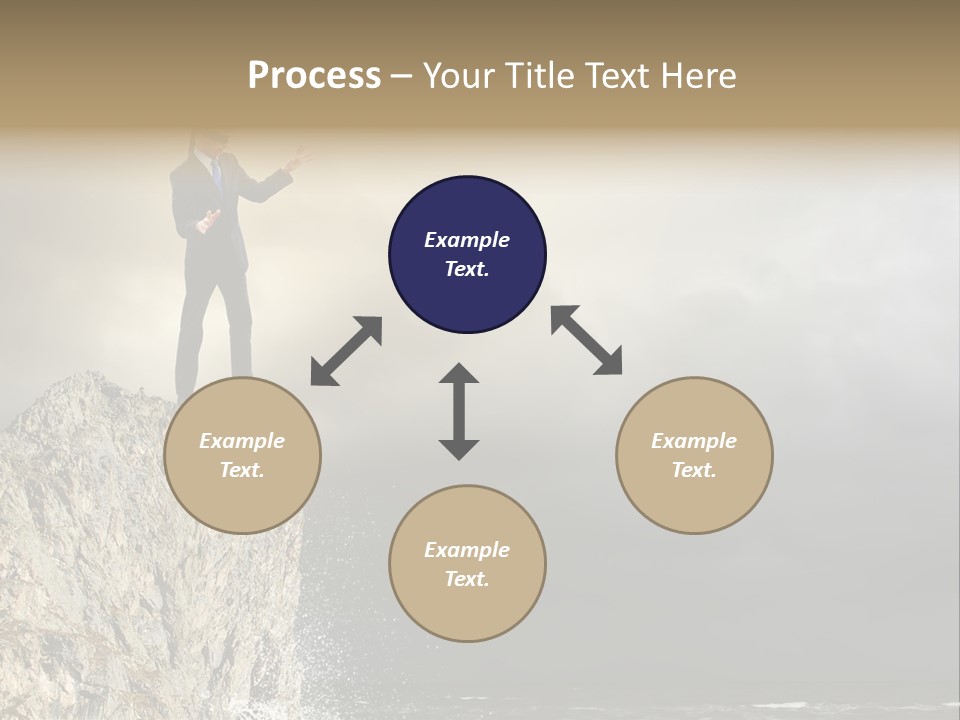 Process – Your Title Text Here

Example Text.

Example Text.

Example Text.

Example Text.